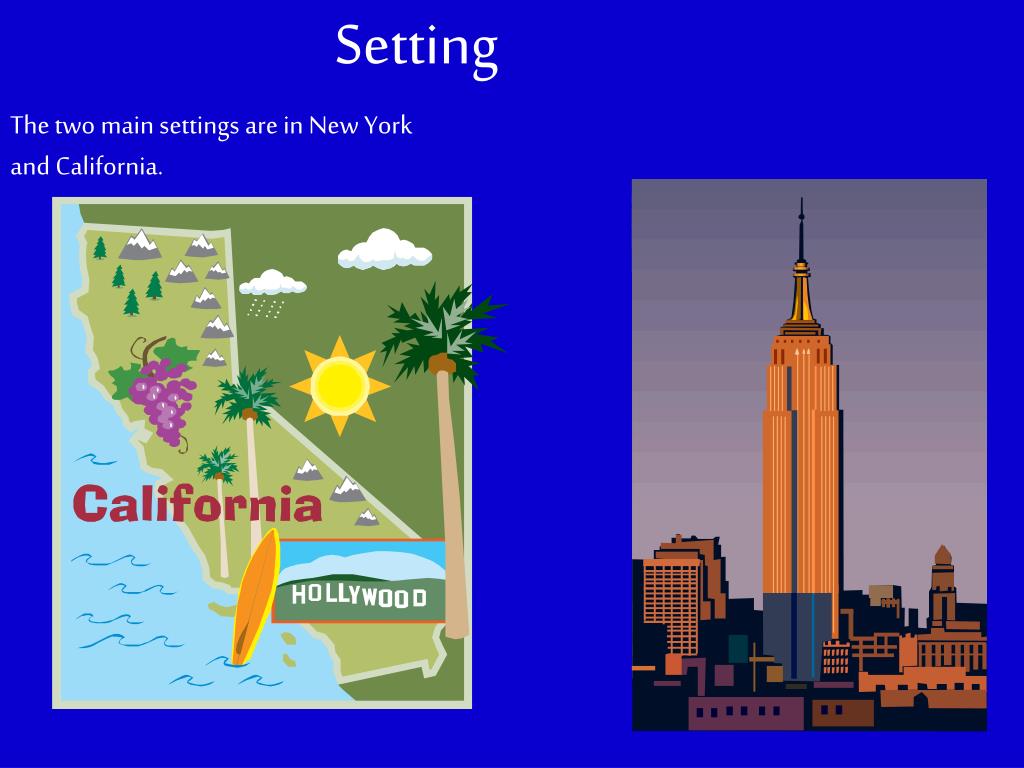 Setting

The two main settings are in New York and California.

California

HOLLYWOOD